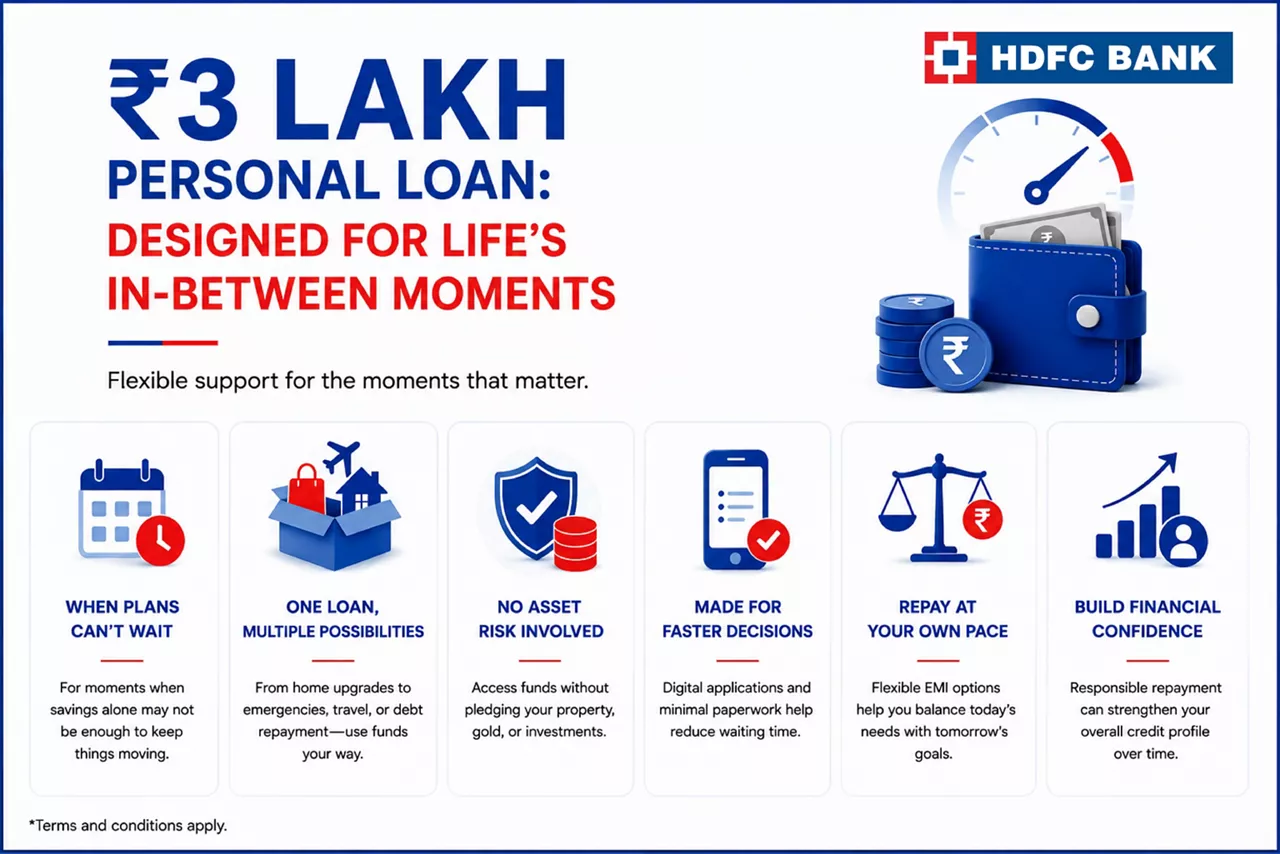 HDFC BANK

₹3 LAKH
PERSONAL LOAN:
DESIGNED FOR LIFE'S
IN-BETWEEN MOMENTS

Flexible support for the moments that matter.

₹

₹

WHEN PLANS CAN'T WAIT

For moments when savings alone may not be enough to keep things moving.

ONE LOAN, MULTIPLE POSSIBILITIES

From home upgrades to emergencies, travel, or debt repayment—use funds your way.

NO ASSET RISK INVOLVED

Access funds without pledging your property, gold, or investments.

MADE FOR FASTER DECISIONS

Digital applications and minimal paperwork help reduce waiting time.

₹

REPAY AT YOUR OWN PACE

Flexible EMI options help you balance today's needs with tomorrow's goals.

BUILD FINANCIAL CONFIDENCE

Responsible repayment can strengthen your overall credit profile over time.

*Terms and conditions apply.